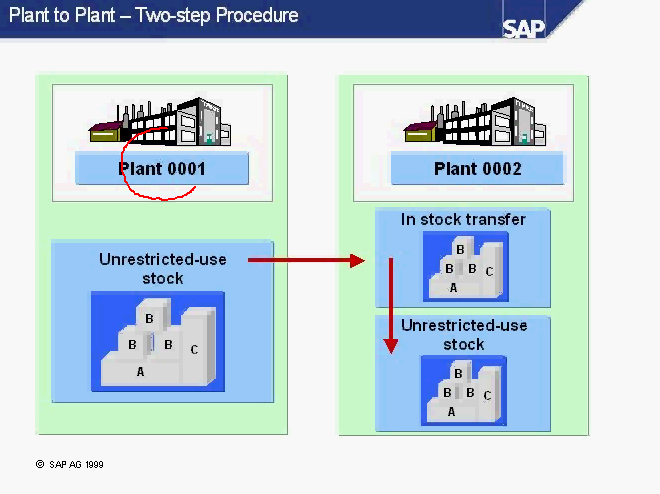 Plant to Plant – Two-step Procedure

SAP

Plant 0001

Unrestricted-use stock

B
B B C
A

Plant 0002

In stock transfer

B
B B C
A

Unrestricted-use stock

B
B B C
A

© SAP AG 1999